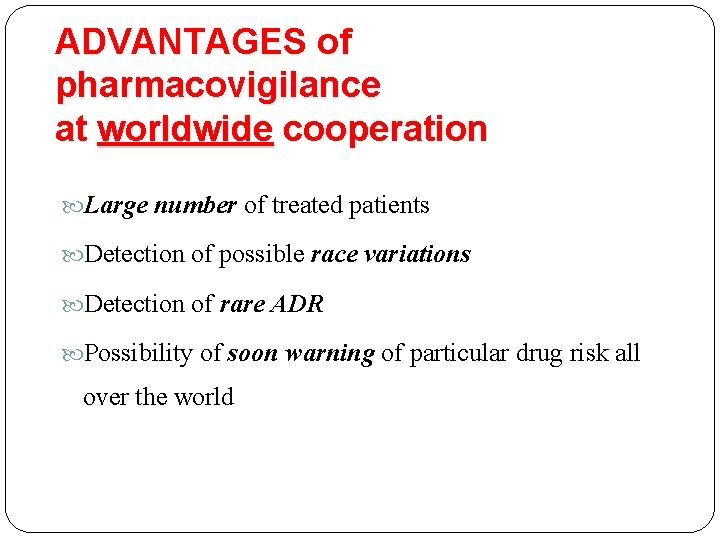 ADVANTAGES of pharmacovigilance at worldwide cooperation

Large number of treated patients

Detection of possible race variations

Detection of rare ADR

Possibility of soon warning of particular drug risk all over the world